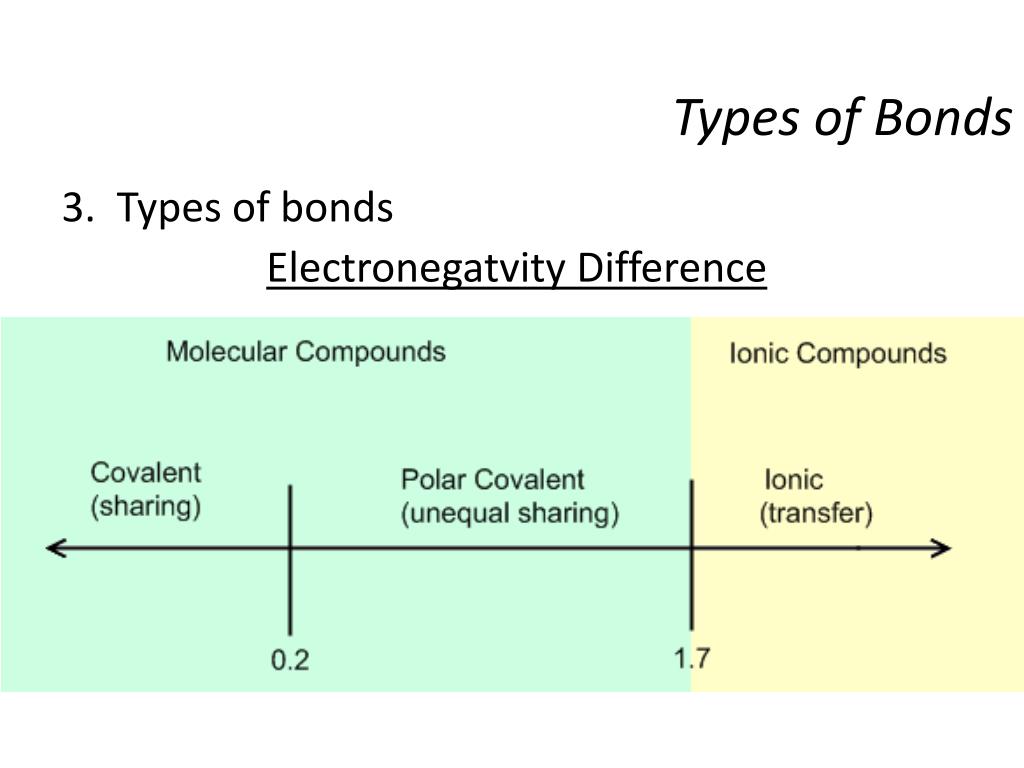 Types of Bonds

3. Types of bonds

Electronegatvity Difference

Molecular Compounds

Ionic Compounds

Covalent (sharing)

Polar Covalent (unequal sharing)

Ionic (transfer)

0.2

1.7